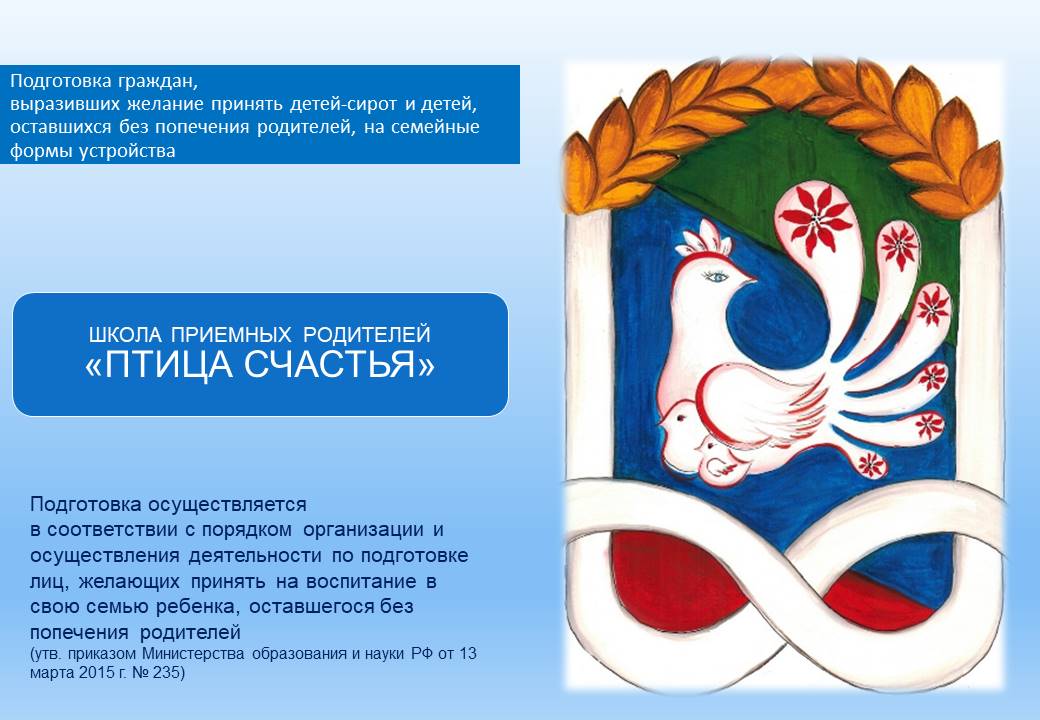 Подготовка граждан,
выразивших желание принять детей-сирот и детей, оставшихся без попечения родителей, на семейные формы устройства

ШКОЛА ПРИЕМНЫХ РОДИТЕЛЕЙ
«ПТИЦА СЧАСТЬЯ»

Подготовка осуществляется
в соответствии с порядком организации и осуществления деятельности по подготовке лиц, желающих принять на воспитание в свою семью ребенка, оставшегося без попечения родителей
(утв. приказом Министерства образования и науки РФ от 13 марта 2015 г. № 235)